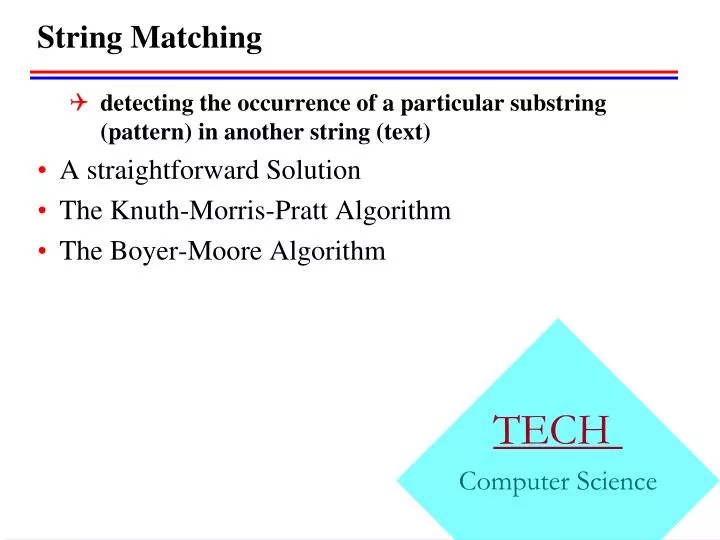 String Matching

detecting the occurrence of a particular substring (pattern) in another string (text)

• A straightforward Solution
• The Knuth-Morris-Pratt Algorithm
• The Boyer-Moore Algorithm

TECH
Computer Science